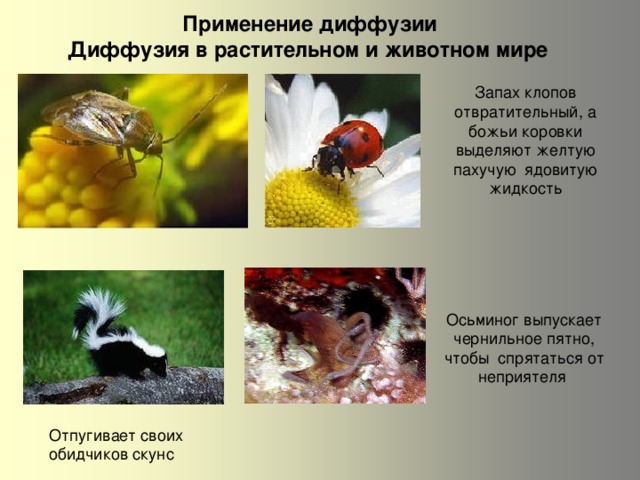 Применение диффузии
Диффузия в растительном и животном мире

Запах клопов отвратительный, а божьи коровки выделяют желтую пахучую ядовитую жидкость

Осьминог выпускает чернильное пятно, чтобы спрятаться от неприятеля

Отпугивает своих обидчиков скунс